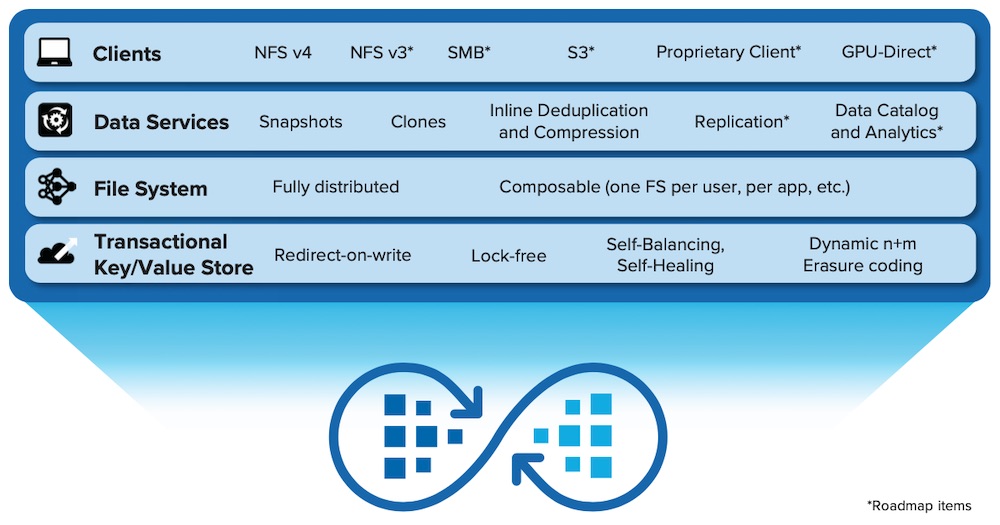 Clients NFS v4 NFS v3* SMB* S3* Proprietary Client* GPU-Direct*

Data Services Snapshots Clones Inline Deduplication and Compression Replication* Data Catalog and Analytics*

File System Fully distributed Composable (one FS per user, per app, etc.)

Transactional Key/Value Store Redirect-on-write Lock-free Self-Balancing, Self-Healing Dynamic n+m Erasure coding

*Roadmap items